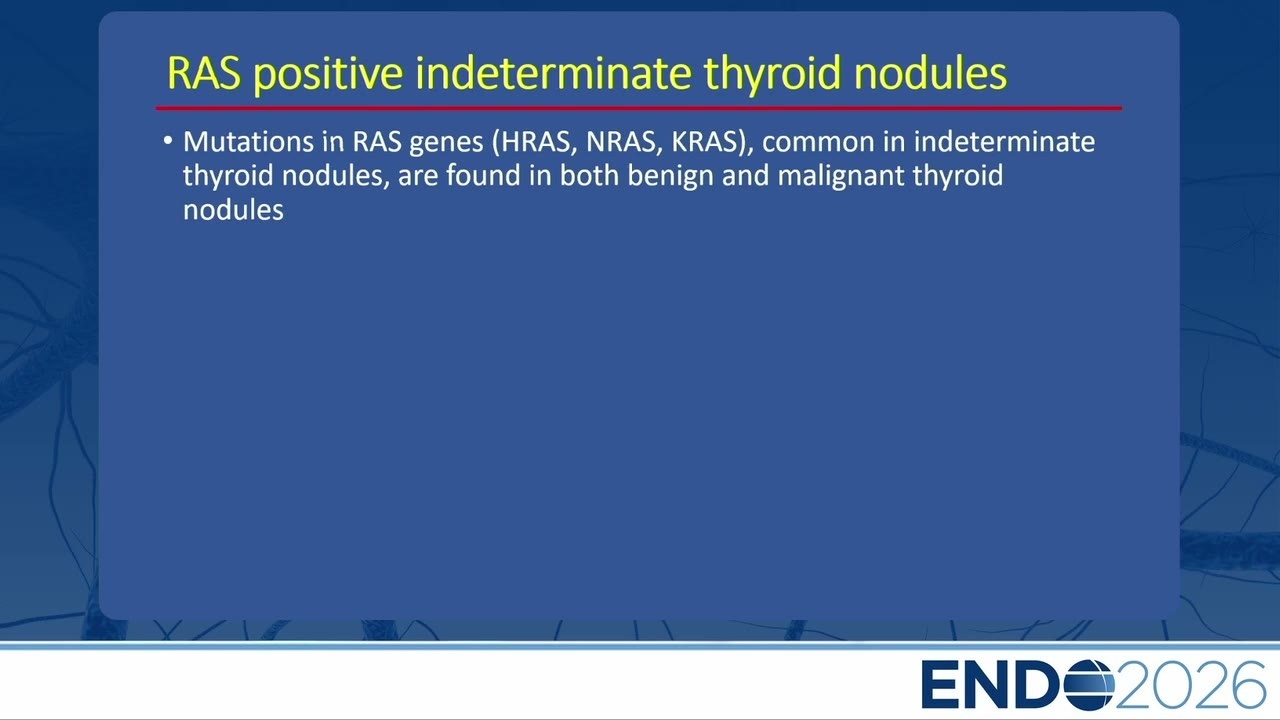 RAS positive indeterminate thyroid nodules

• Mutations in RAS genes (HRAS, NRAS, KRAS), common in indeterminate thyroid nodules, are found in both benign and malignant thyroid nodules

ENDO2026